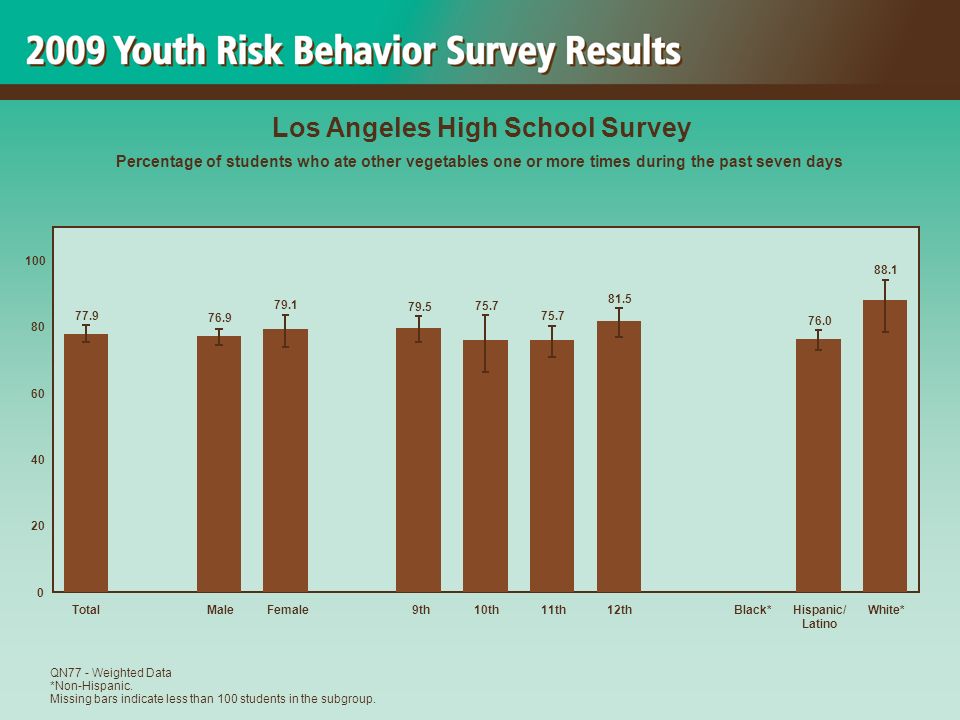 2009 Youth Risk Behavior Survey Results

Los Angeles High School Survey

Percentage of students who ate other vegetables one or more times during the past seven days

100
80
60
40
20
0

77.9
76.9
79.1
79.5
75.7
75.7
81.5
76.0
88.1

Total
Male
Female
9th
10th
11th
12th
Black*
Hispanic/ Latino
White*

QN77 - Weighted Data
*Non-Hispanic.
Missing bars indicate less than 100 students in the subgroup.